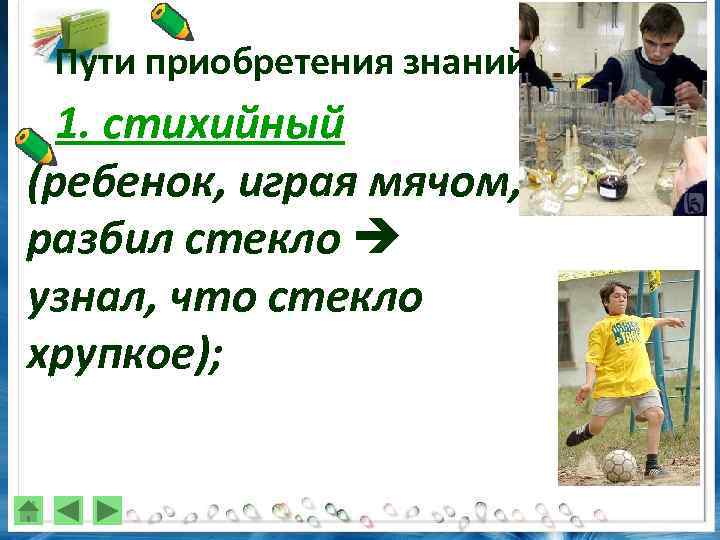 Пути приобретения знаний

1. стихийный

(ребенок, играя мячом, разбил стекло → узнал, что стекло хрупкое);